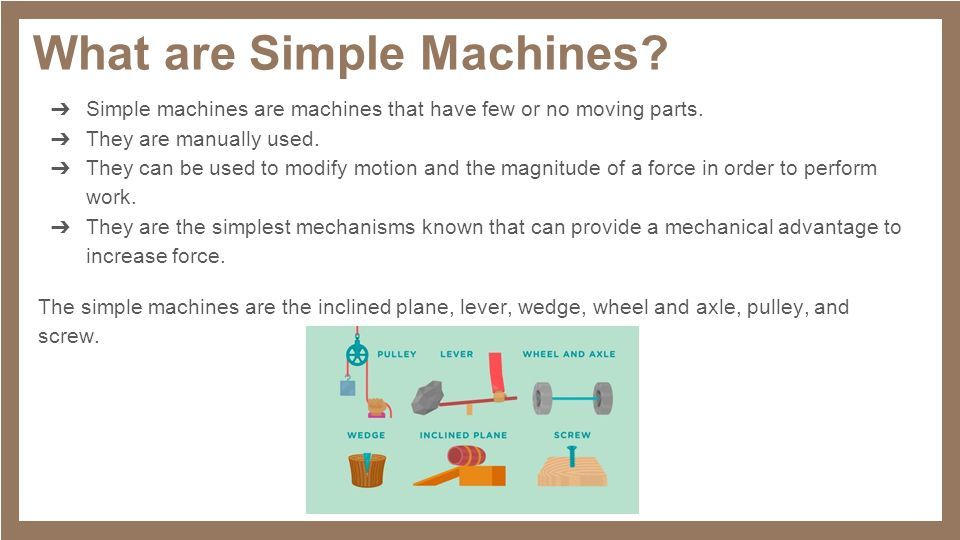 What are Simple Machines?

➔ Simple machines are machines that have few or no moving parts.
➔ They are manually used.
➔ They can be used to modify motion and the magnitude of a force in order to perform work.
➔ They are the simplest mechanisms known that can provide a mechanical advantage to increase force.

The simple machines are the inclined plane, lever, wedge, wheel and axle, pulley, and screw.

PULLEY
LEVER
WHEEL AND AXLE
WEDGE
INCLINED PLANE
SCREW